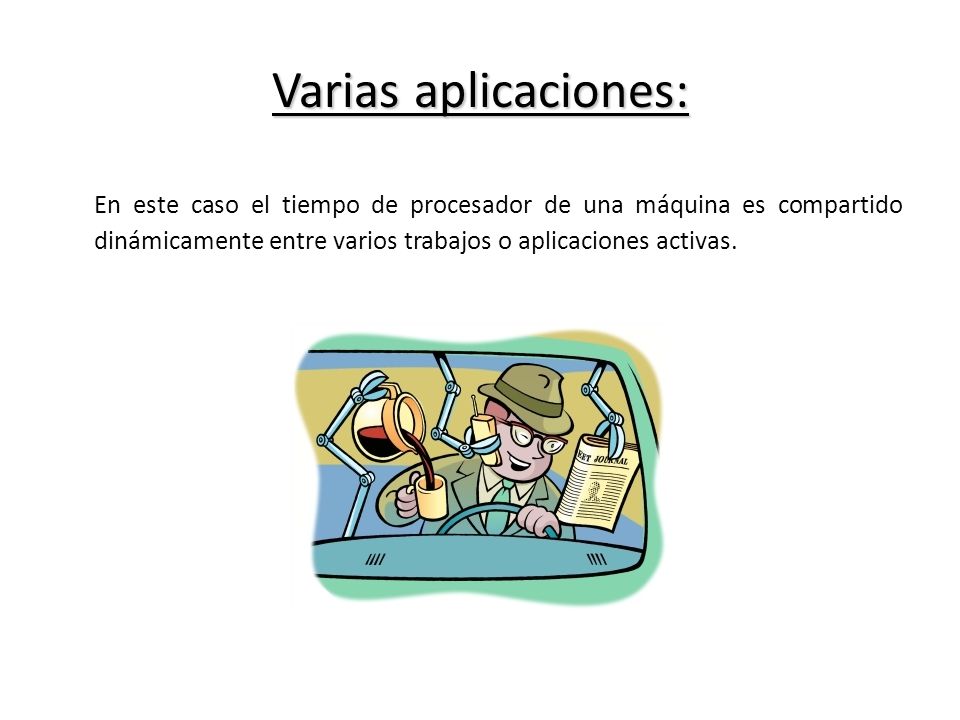 Varias aplicaciones:

En este caso el tiempo de procesador de una máquina es compartido dinámicamente entre varios trabajos o aplicaciones activas.

EET JOURNAL